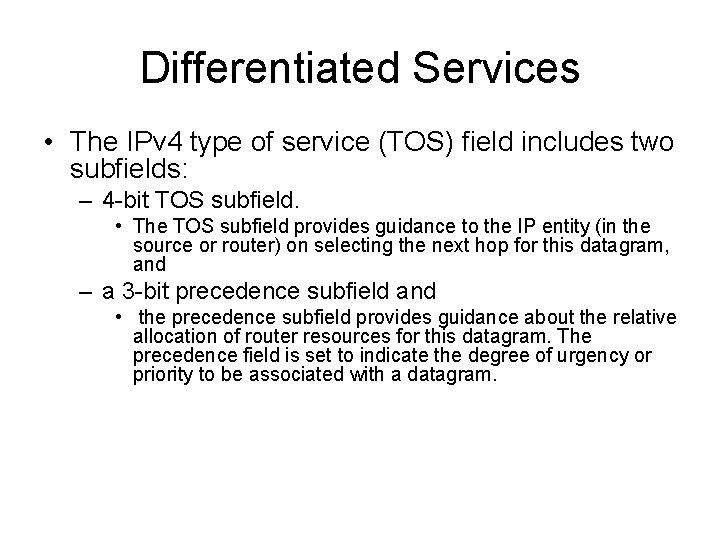 Differentiated Services

• The IPv4 type of service (TOS) field includes two subfields:

– 4-bit TOS subfield.

• The TOS subfield provides guidance to the IP entity (in the source or router) on selecting the next hop for this datagram, and

– a 3-bit precedence subfield and

• the precedence subfield provides guidance about the relative allocation of router resources for this datagram. The precedence field is set to indicate the degree of urgency or priority to be associated with a datagram.